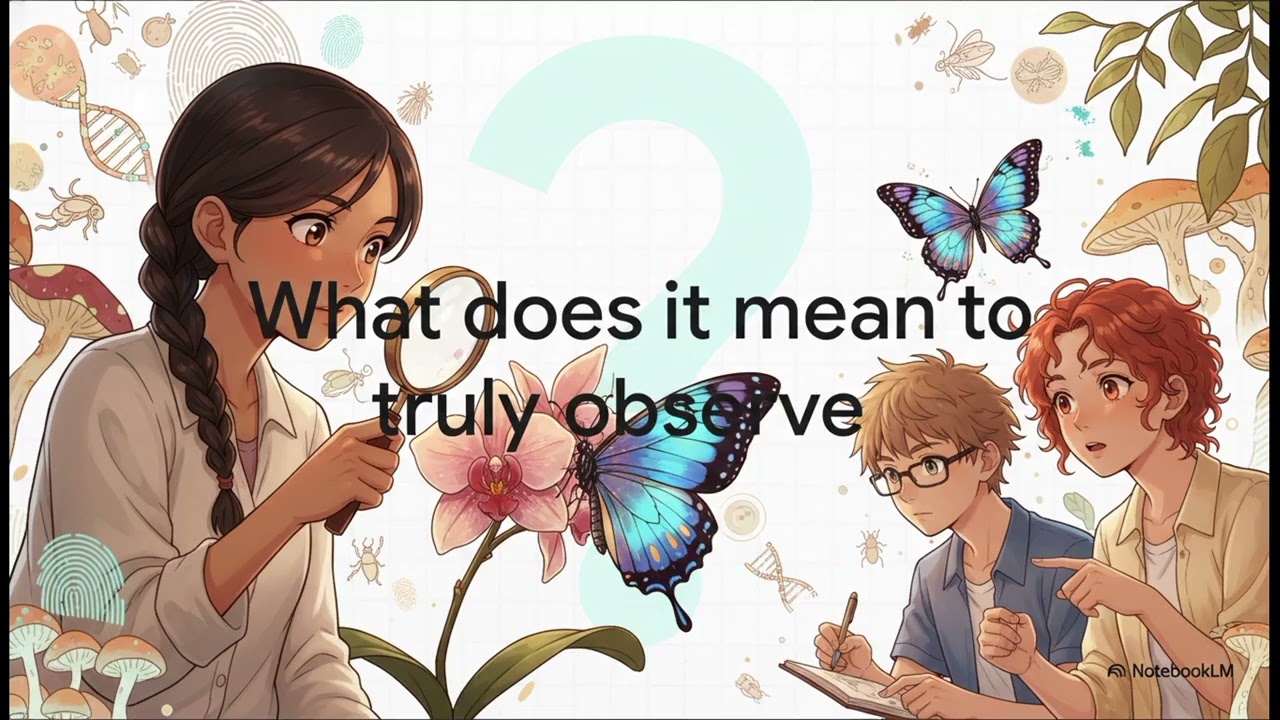 What does it mean to truly observe

NotebookLM